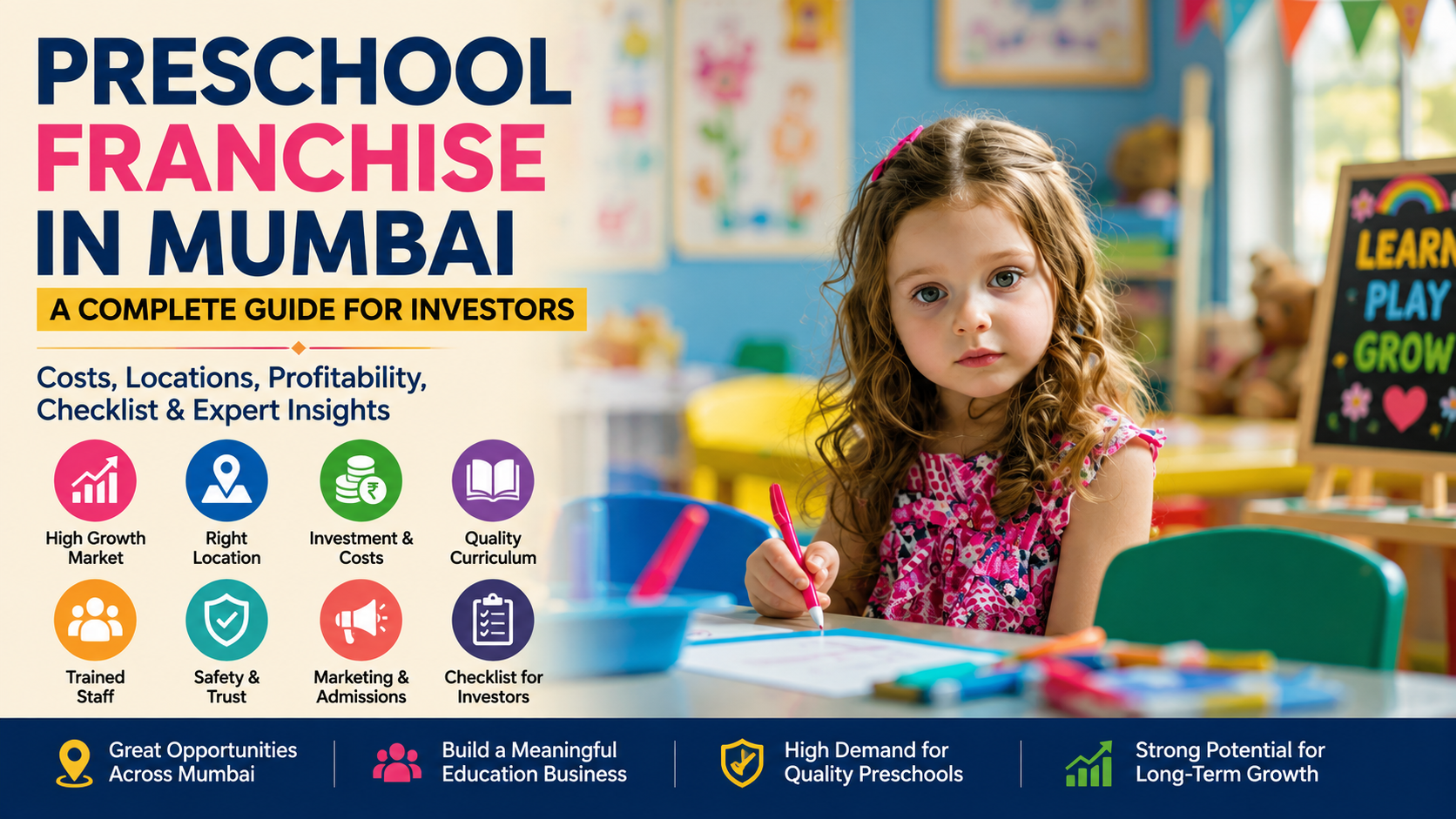 PRESCHOOL FRANCHISE IN MUMBAI

A COMPLETE GUIDE FOR INVESTORS

Costs, Locations, Profitability, Checklist & Expert Insights

High Growth Market

Right Location

Investment & Costs

Quality Curriculum

Trained Staff

Safety & Trust

Marketing & Admissions

Checklist for Investors

LEARN
PLAY
GROW

Great Opportunities Across Mumbai

Build a Meaningful Education Business

High Demand for Quality Preschools

Strong Potential for Long-Term Growth